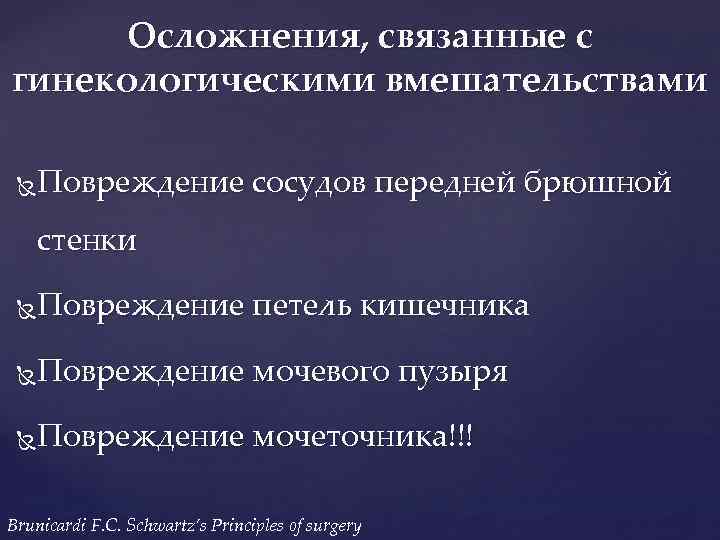 Осложнения, связанные с гинекологическими вмешательствами

Повреждение сосудов передней брюшной стенки

Повреждение петель кишечника

Повреждение мочевого пузыря

Повреждение мочеточника!!!

Brunicardi F.C. Schwartz's Principles of surgery